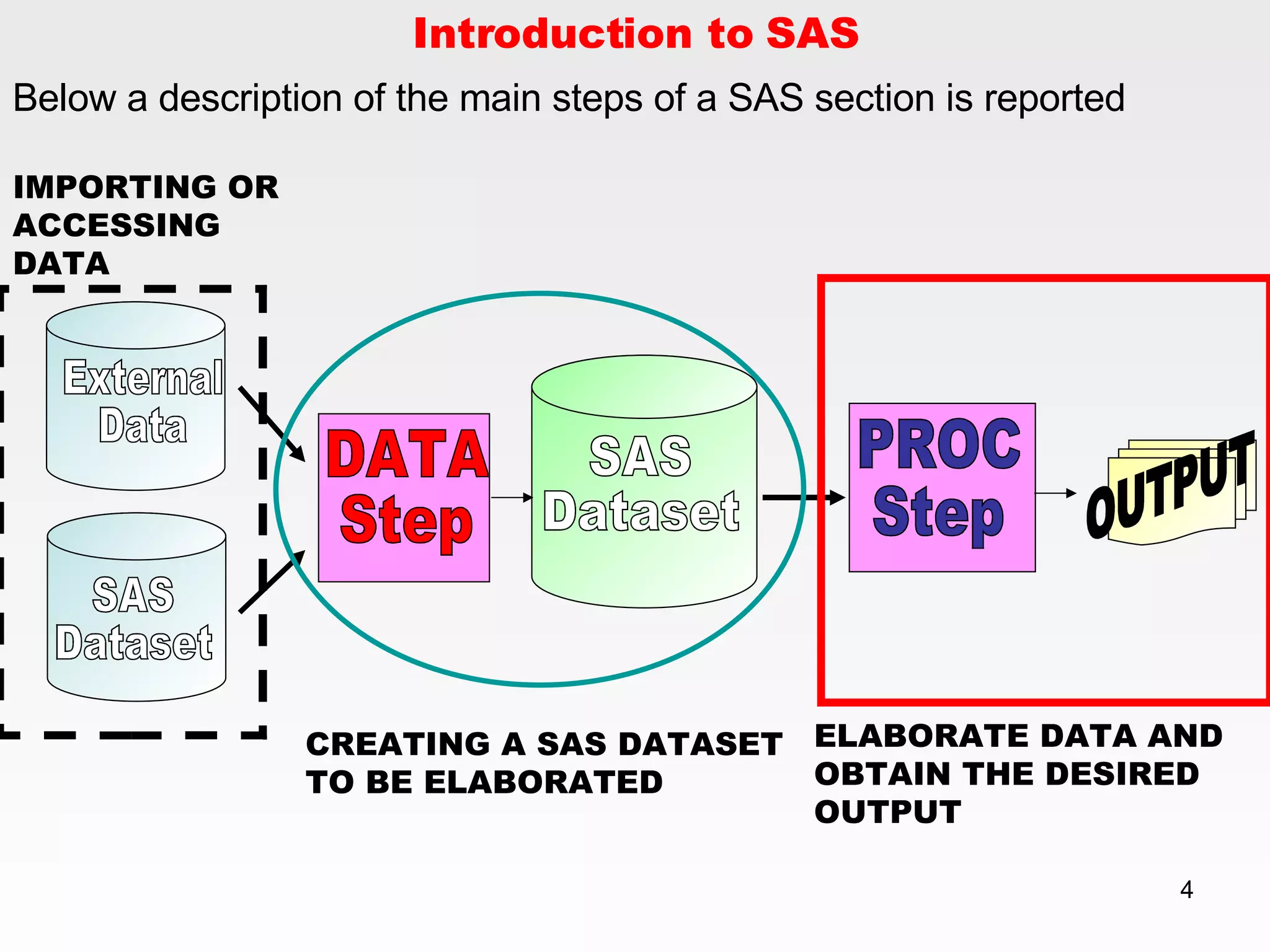 Introduction to SAS

Below a description of the main steps of a SAS section is reported

IMPORTING OR ACCESSING DATA

External Data

SAS Dataset

DATA Step

SAS Dataset

PROC Step

OUTPUT

CREATING A SAS DATASET TO BE ELABORATED

ELABORATE DATA AND OBTAIN THE DESIRED OUTPUT

4